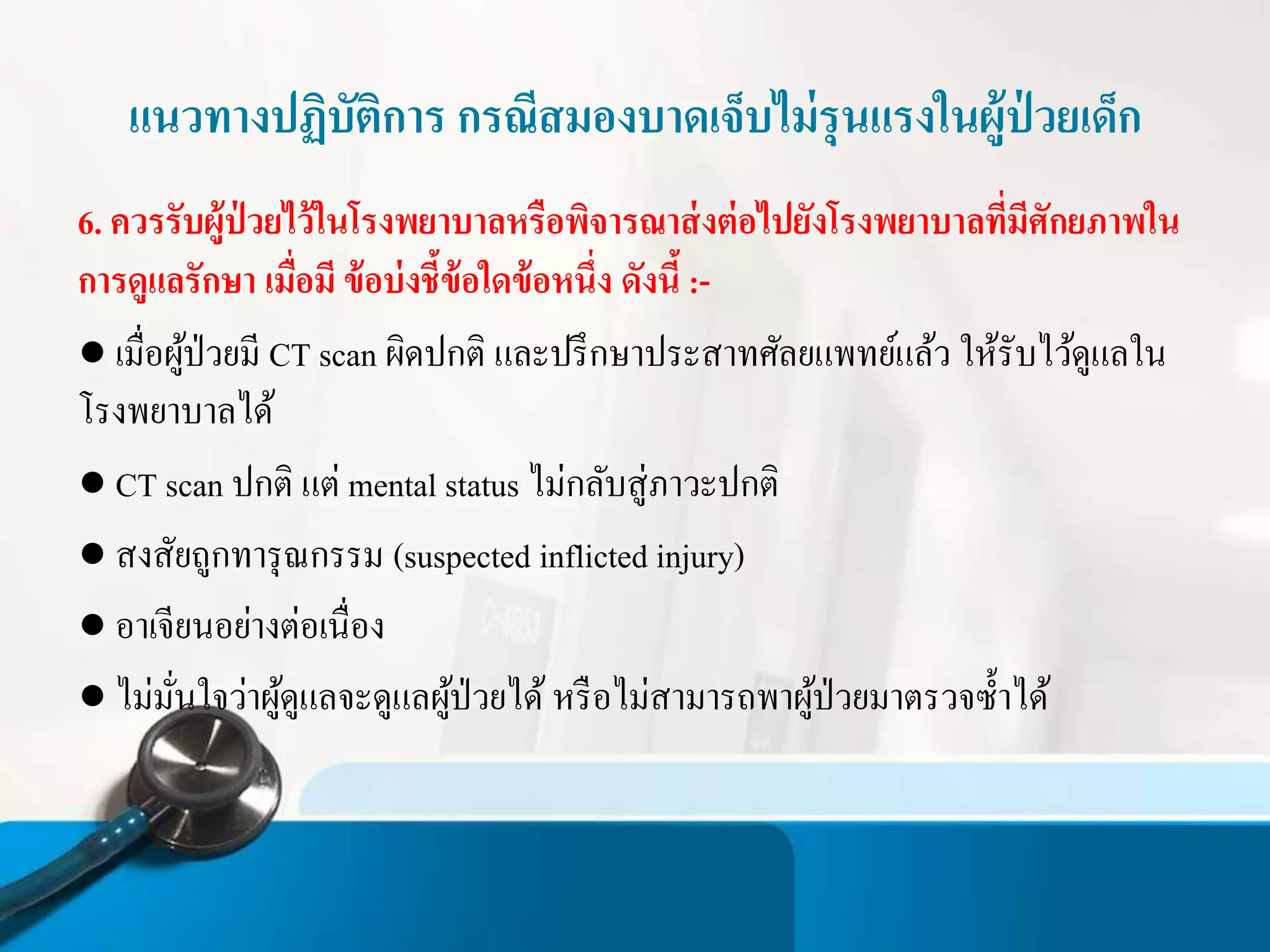 แนวทางปฏิบัติการ กรณีสมองบาดเจ็บไม่รุนแรงในผู้ป่วยเด็ก

6. ควรรับผู้ป่วยไว้ในโรงพยาบาลหรือพิจารณาส่งต่อไปยังโรงพยาบาลที่มีศักยภาพในการดูแลรักษา เมื่อมี ข้อบ่งชี้ข้อใดข้อหนึ่ง ดังนี้ :-

● เมื่อผู้ป่วยมี CT scan ผิดปกติ และปรึกษาประสาทศัลยแพทย์แล้ว ให้รับไว้ดูแลในโรงพยาบาลได้

● CT scan ปกติ แต่ mental status ไม่กลับสู่ภาวะปกติ

● สงสัยถูกทารุณกรรม (suspected inflicted injury)

● อาเจียนอย่างต่อเนื่อง

● ไม่มั่นใจว่าผู้ดูแลจะดูแลผู้ป่วยได้ หรือไม่สามารถพาผู้ป่วยมาตรวจซ้ำได้